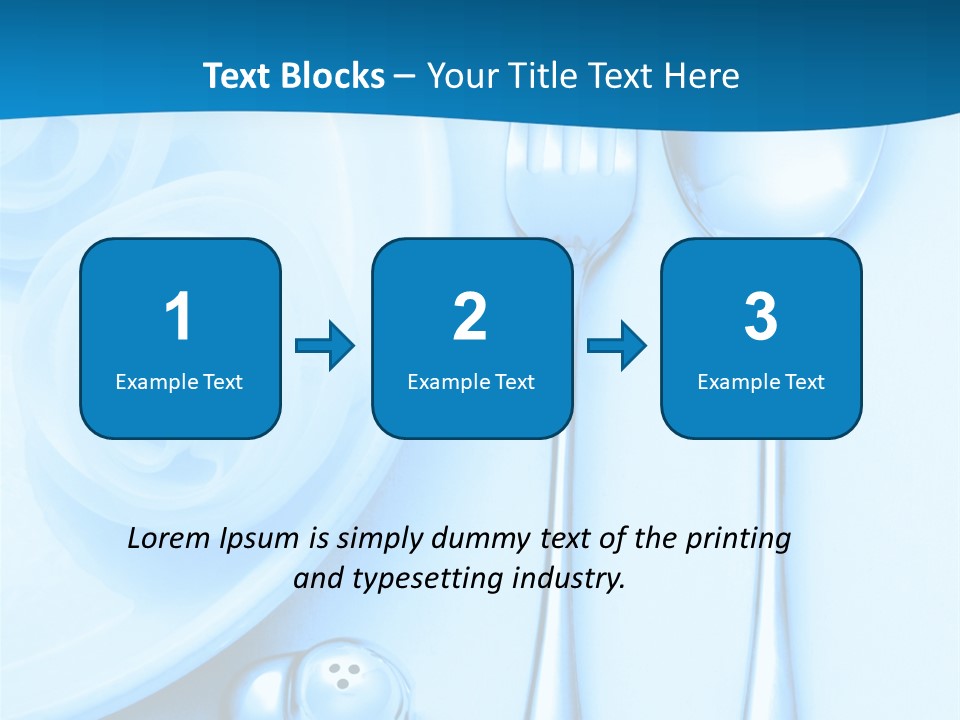 Text Blocks – Your Title Text Here

1
Example Text

2
Example Text

3
Example Text

Lorem Ipsum is simply dummy text of the printing and typesetting industry.